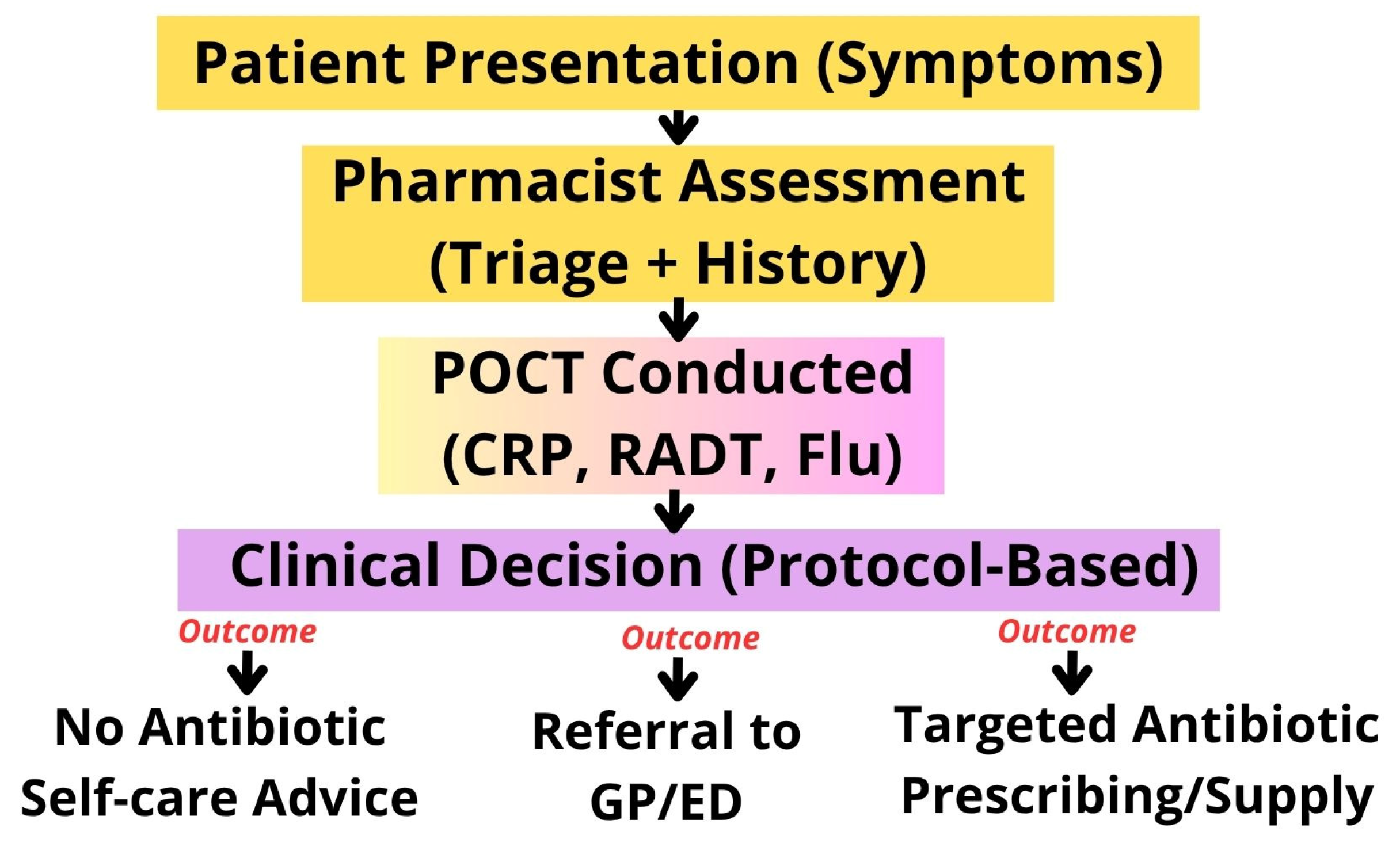 Patient Presentation (Symptoms)

Pharmacist Assessment (Triage + History)

POCT Conducted (CRP, RADT, Flu)

Clinical Decision (Protocol-Based)

Outcome

No Antibiotic Self-care Advice

Outcome

Referral to GP/ED

Outcome

Targeted Antibiotic Prescribing/Supply